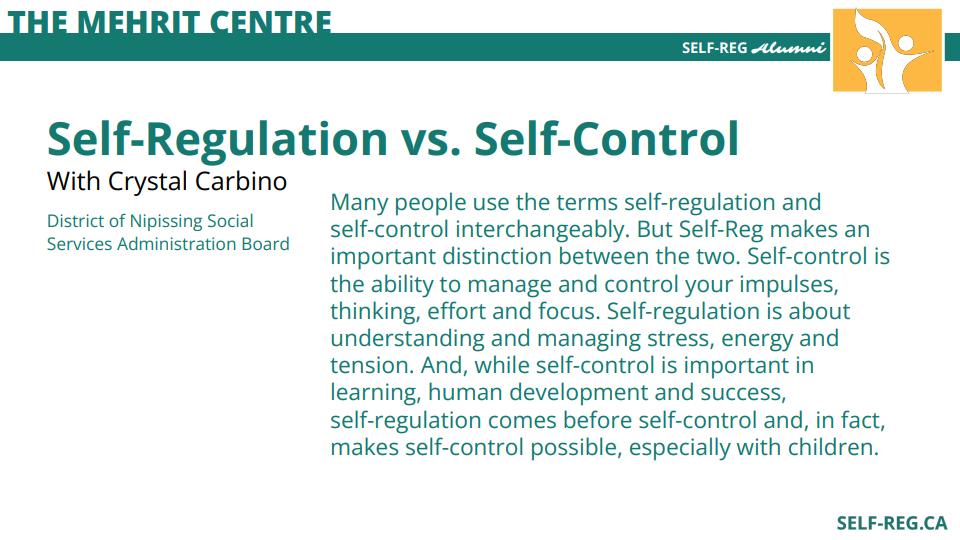 THE MEHRIT CENTRE

SELF-REG Alumni

Self-Regulation vs. Self-Control

With Crystal Carbino

District of Nipissing Social Services Administration Board

Many people use the terms self-regulation and self-control interchangeably. But Self-Reg makes an important distinction between the two. Self-control is the ability to manage and control your impulses, thinking, effort and focus. Self-regulation is about understanding and managing stress, energy and tension. And, while self-control is important in learning, human development and success, self-regulation comes before self-control and, in fact, makes self-control possible, especially with children.

SELF-REG.CA